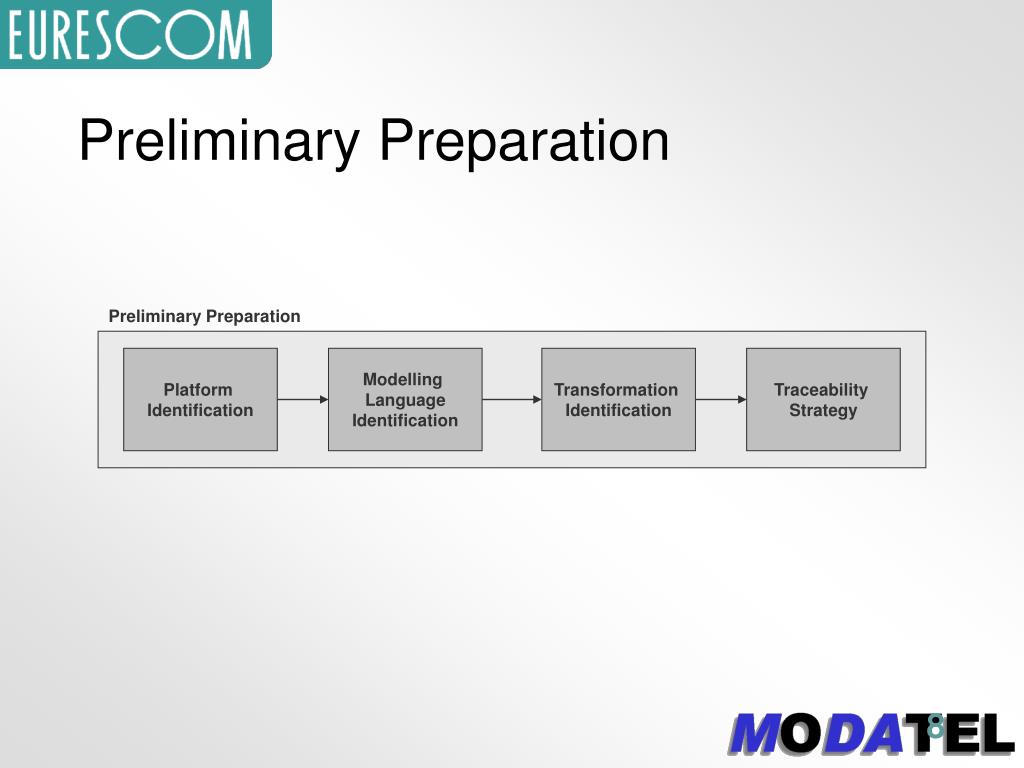 EURESCOM

Preliminary Preparation

Preliminary Preparation

Platform Identification

Modelling Language Identification

Transformation Identification

Traceability Strategy

MODATEL

8